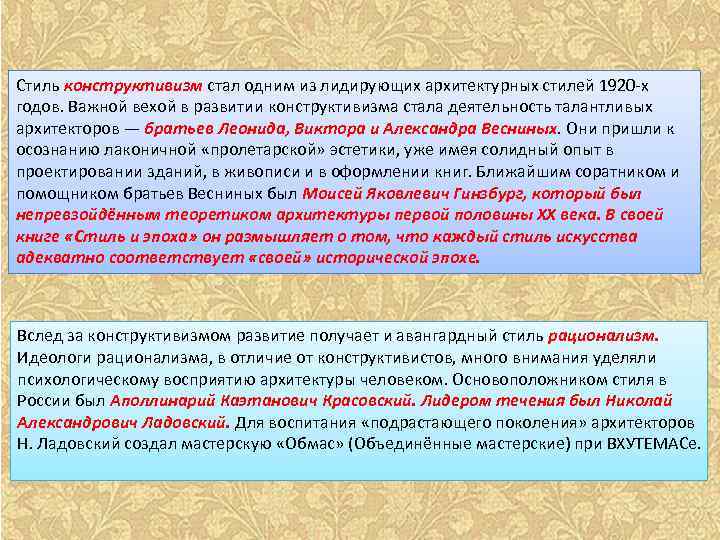 Стиль конструктивизм стал одним из лидирующих архитектурных стилей 1920-х годов. Важной вехой в развитии конструктивизма стала деятельность талантливых архитекторов — братьев Леонида, Виктора и Александра Весниных. Они пришли к осознанию лаконичной «пролетарской» эстетики, уже имея солидный опыт в проектировании зданий, в живописи и в оформлении книг. Ближайшим соратником и помощником братьев Весниных был Моисей Яковлевич Гинзбург, который был непревзойдённым теоретиком архитектуры первой половины XX века. В своей книге «Стиль и эпоха» он размышляет о том, что каждый стиль искусства адекватно соответствует «своей» исторической эпохе.

Вслед за конструктивизмом развитие получает и авангардный стиль рационализм. Идеологи рационализма, в отличие от конструктивистов, много внимания уделяли психологическому восприятию архитектуры человеком. Основоположником стиля в России был Аполлинарий Каэтанович Красовский. Лидером течения был Николай Александрович Ладовский. Для воспитания «подрастающего поколения» архитекторов Н. Ладовский создал мастерскую «Обмас» (Объединённые мастерские) при ВХУТЕМАСе.